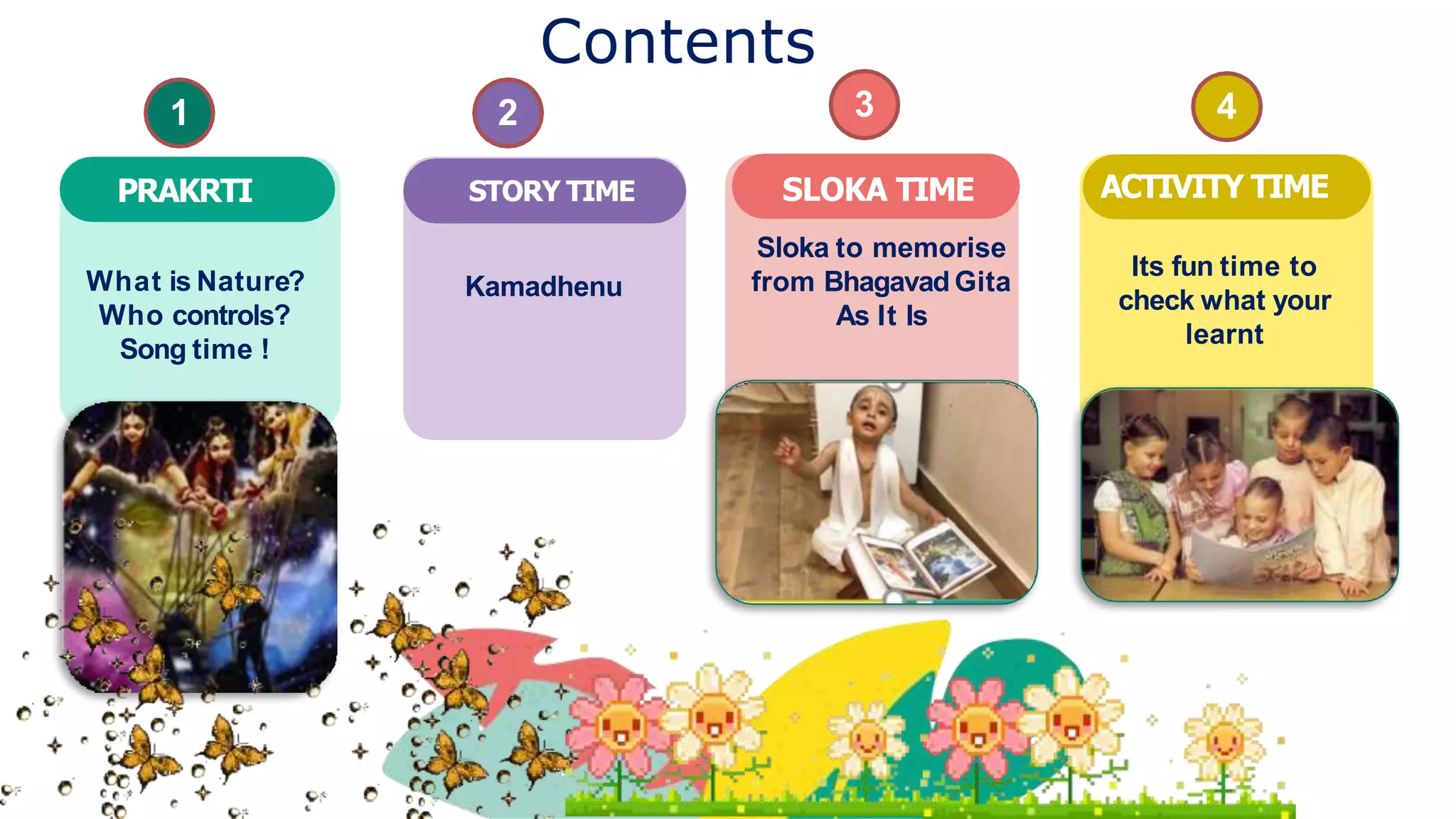 Contents

1

PRAKRTI

What is Nature?
Who controls?
Song time !

2

STORY TIME

Kamadhenu

3

SLOKA TIME

Sloka to memorise from Bhagavad Gita As It Is

4

ACTIVITY TIME

Its fun time to check what your learnt